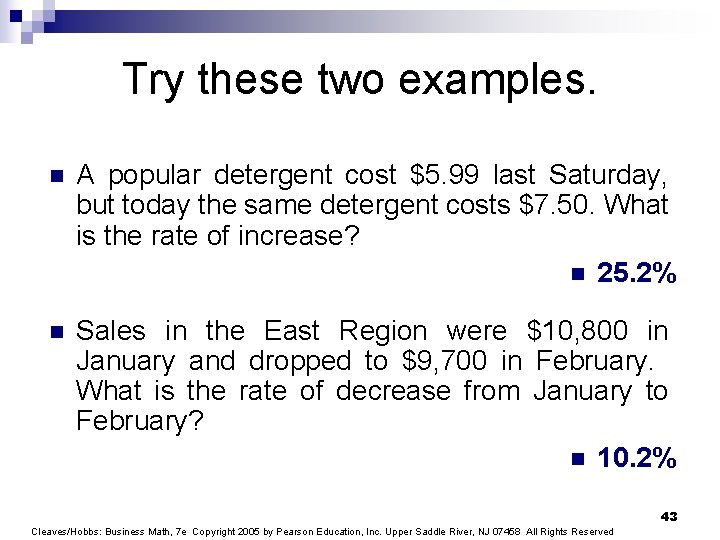 Try these two examples.

A popular detergent cost \$5.99 last Saturday, but today the same detergent costs \$7.50. What is the rate of increase?

25.2%

Sales in the East Region were \$10,800 in January and dropped to \$9,700 in February. What is the rate of decrease from January to February?

10.2%

43

Cleaves/Hobbs: Business Math, 7e Copyright 2005 by Pearson Education, Inc. Upper Saddle River, NJ 07458 All Rights Reserved